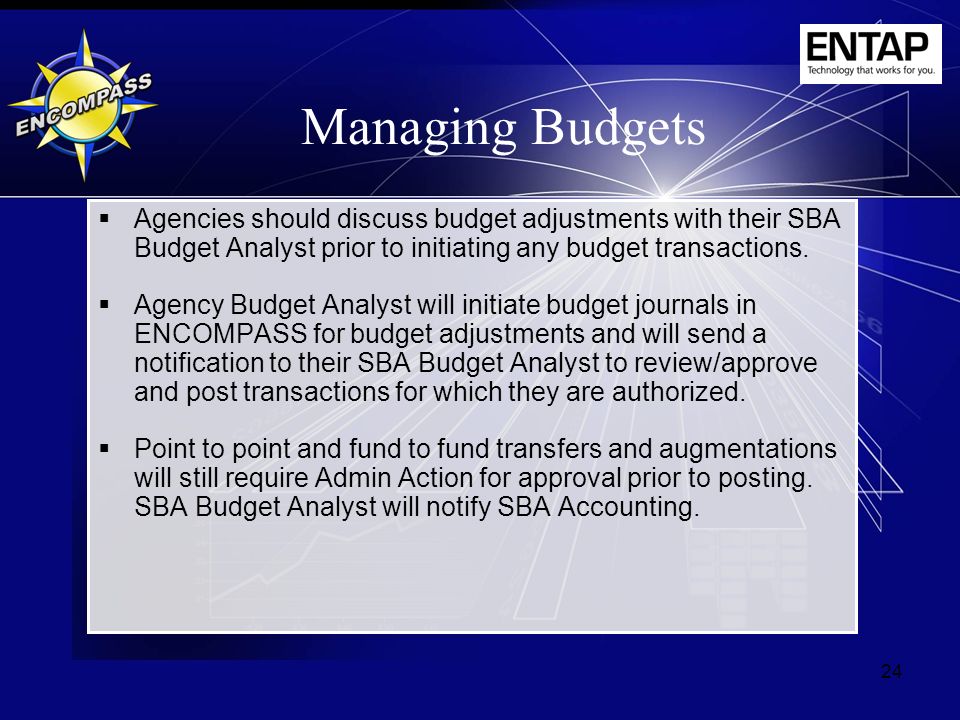 ENCOMPASS

ENTAP
Technology that works for you.

Managing Budgets

▪ Agencies should discuss budget adjustments with their SBA Budget Analyst prior to initiating any budget transactions.

▪ Agency Budget Analyst will initiate budget journals in ENCOMPASS for budget adjustments and will send a notification to their SBA Budget Analyst to review/approve and post transactions for which they are authorized.

▪ Point to point and fund to fund transfers and augmentations will still require Admin Action for approval prior to posting. SBA Budget Analyst will notify SBA Accounting.

24